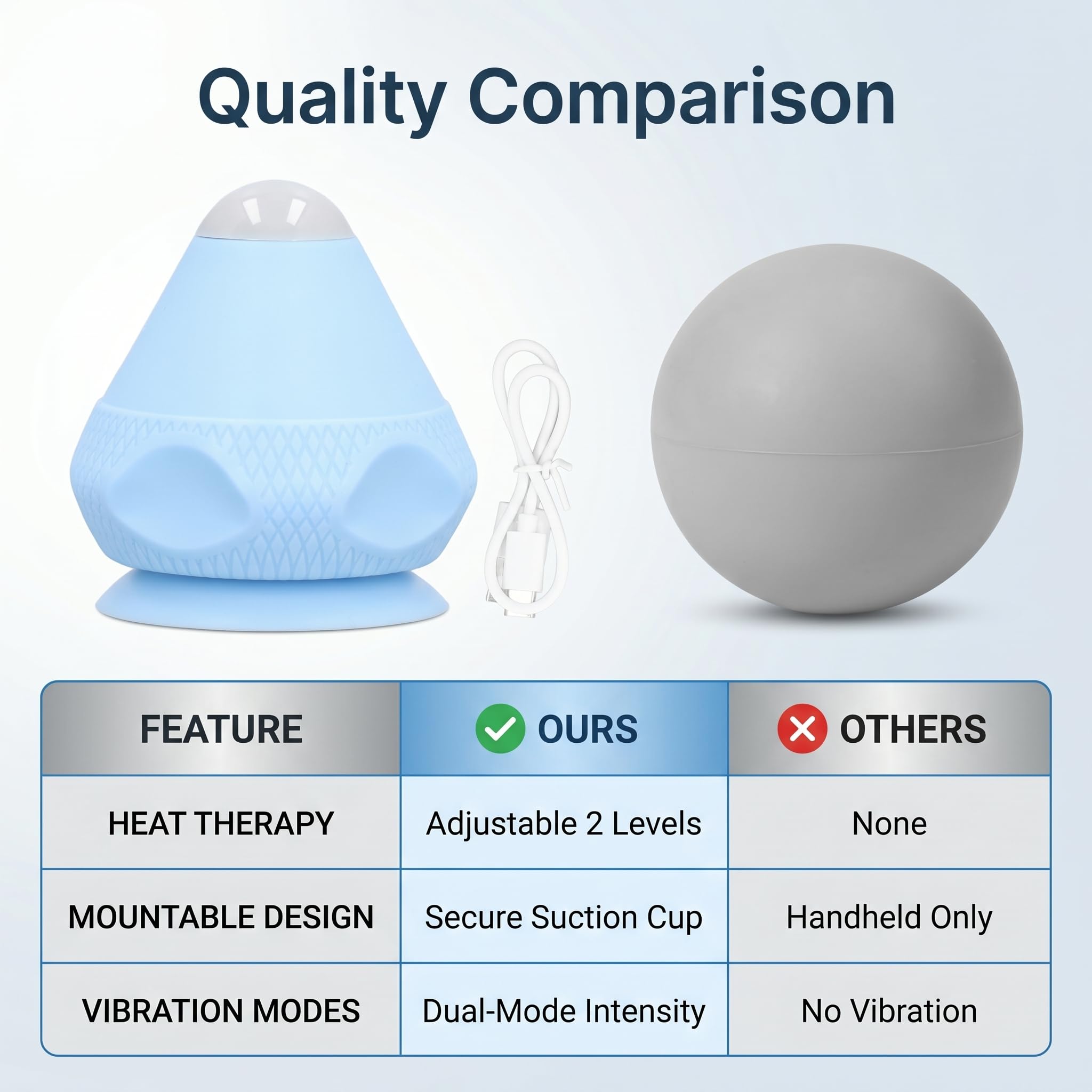 Quality Comparison

| FEATURE | OURS | OTHERS |
|---|---|---|
| HEAT THERAPY | Adjustable 2 Levels | None |
| MOUNTABLE DESIGN | Secure Suction Cup | Handheld Only |
| VIBRATION MODES | Dual-Mode Intensity | No Vibration |